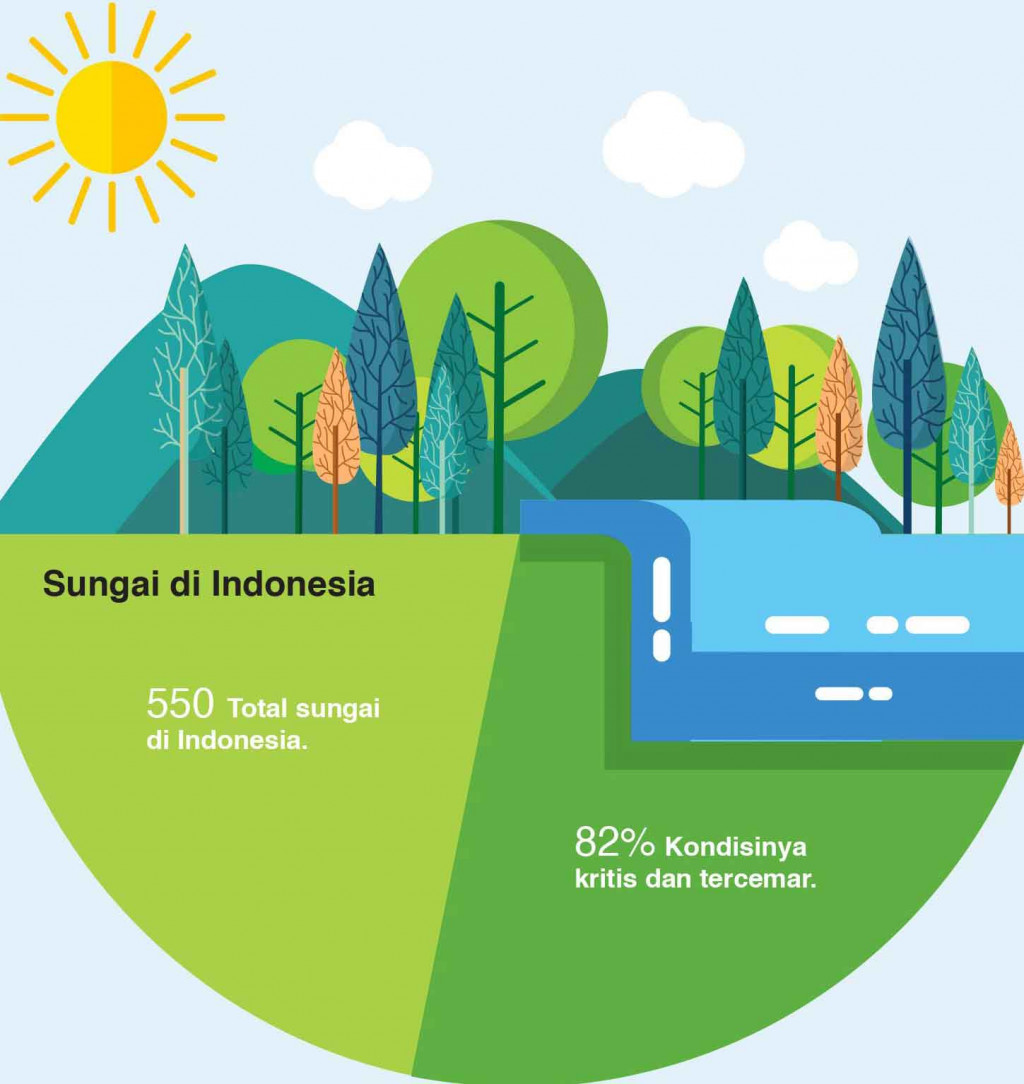 Sungai di Indonesia

550 Total sungai di Indonesia.

82% Kondisinya kritis dan tercemar.